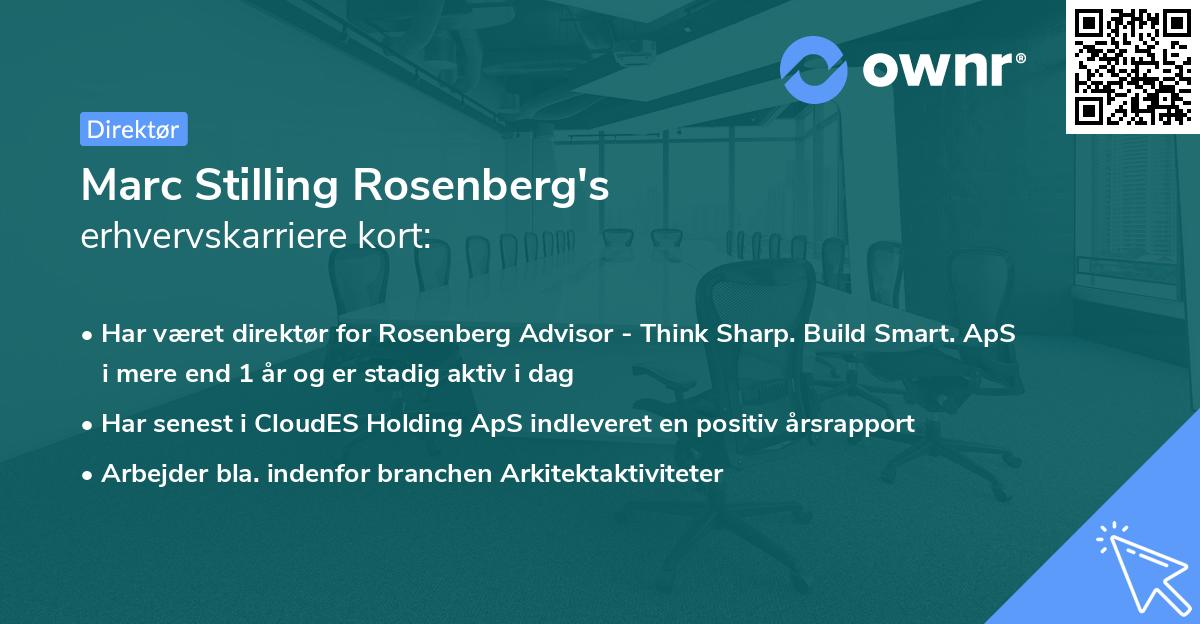 ownr®

Direktør

Marc Stilling Rosenberg's
erhvervskarriere kort:

• Har været direktør for Rosenberg Advisor - Think Sharp. Build Smart. ApS i mere end 1 år og er stadig aktiv i dag
• Har senest i CloudES Holding ApS indleveret en positiv årsrapport
• Arbejder bla. indenfor branchen Arkitektaktiviteter